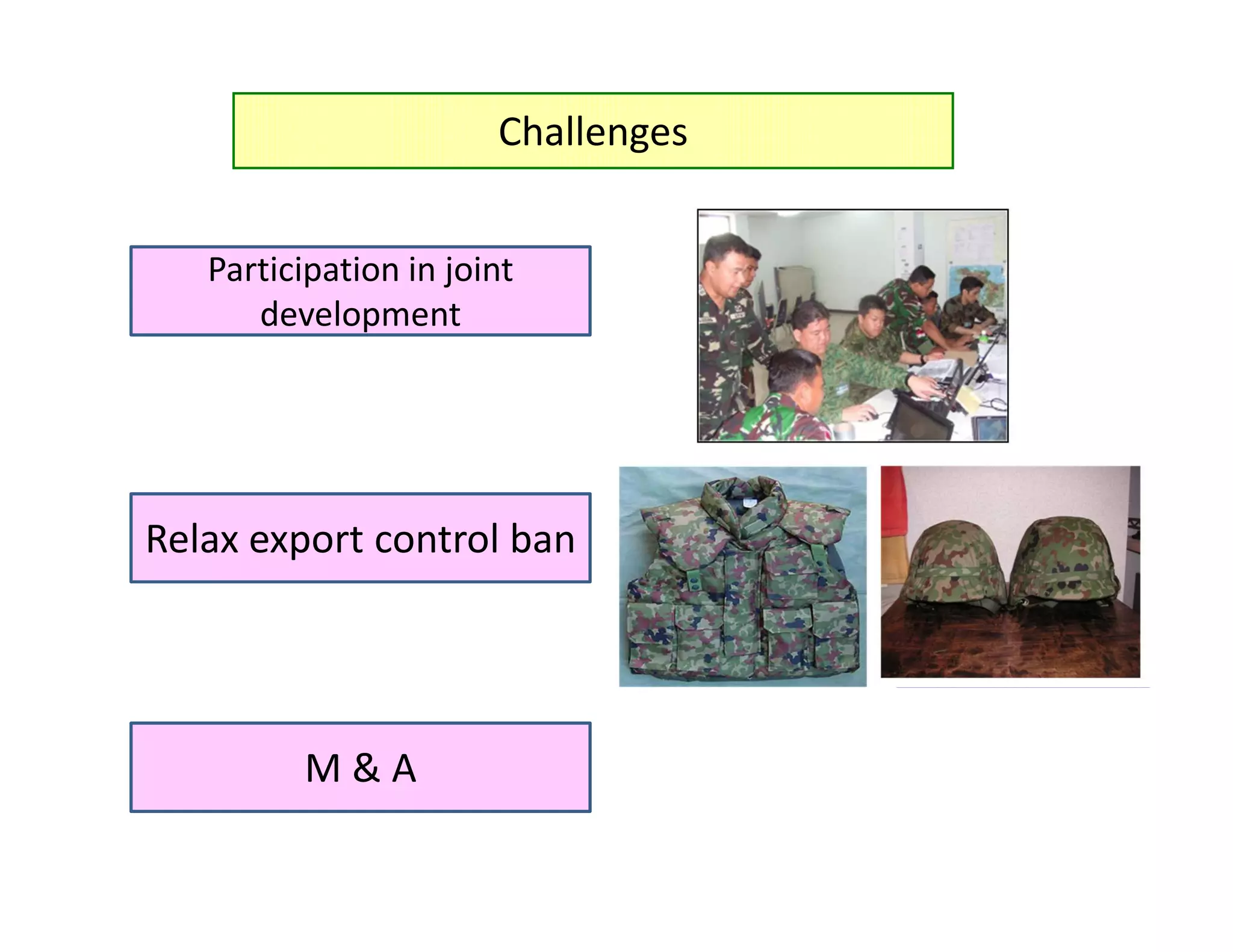 Challenges

Participation in joint development

Relax export control ban

M & A